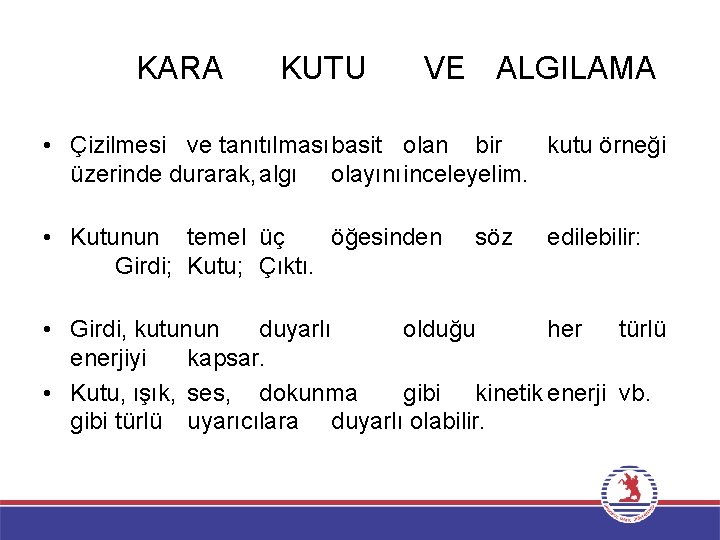 KARA KUTU VE ALGILAMA

• Çizilmesi ve tanıtılması basit olan bir kutu örneği üzerinde durarak, algı olayını inceleyelim.

• Kutunun temel üç öğesinden söz edilebilir: Girdi; Kutu; Çıktı.

• Girdi, kutunun duyarlı olduğu her türlü enerjiyi kapsar.

• Kutu, ışık, ses, dokunma gibi kinetik enerji vb. gibi türlü uyarıcılara duyarlı olabilir.